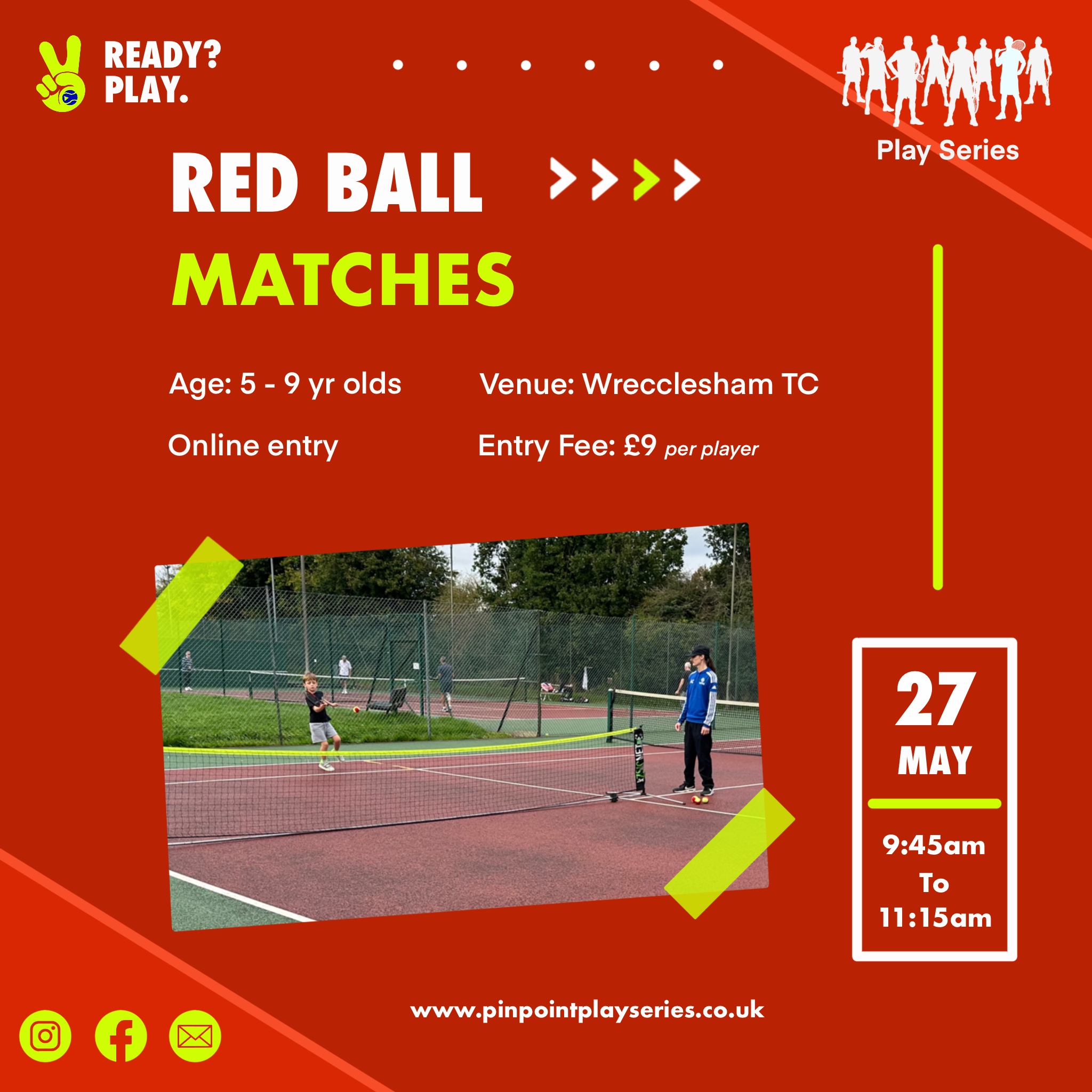 READY?
PLAY.

Play Series

RED BALL
MATCHES

Age: 5 - 9 yr olds

Venue: Wrecclesham TC

Online entry

Entry Fee: £9 per player

27
MAY

9:45am
To
11:15am

www.pinpointplayseries.co.uk